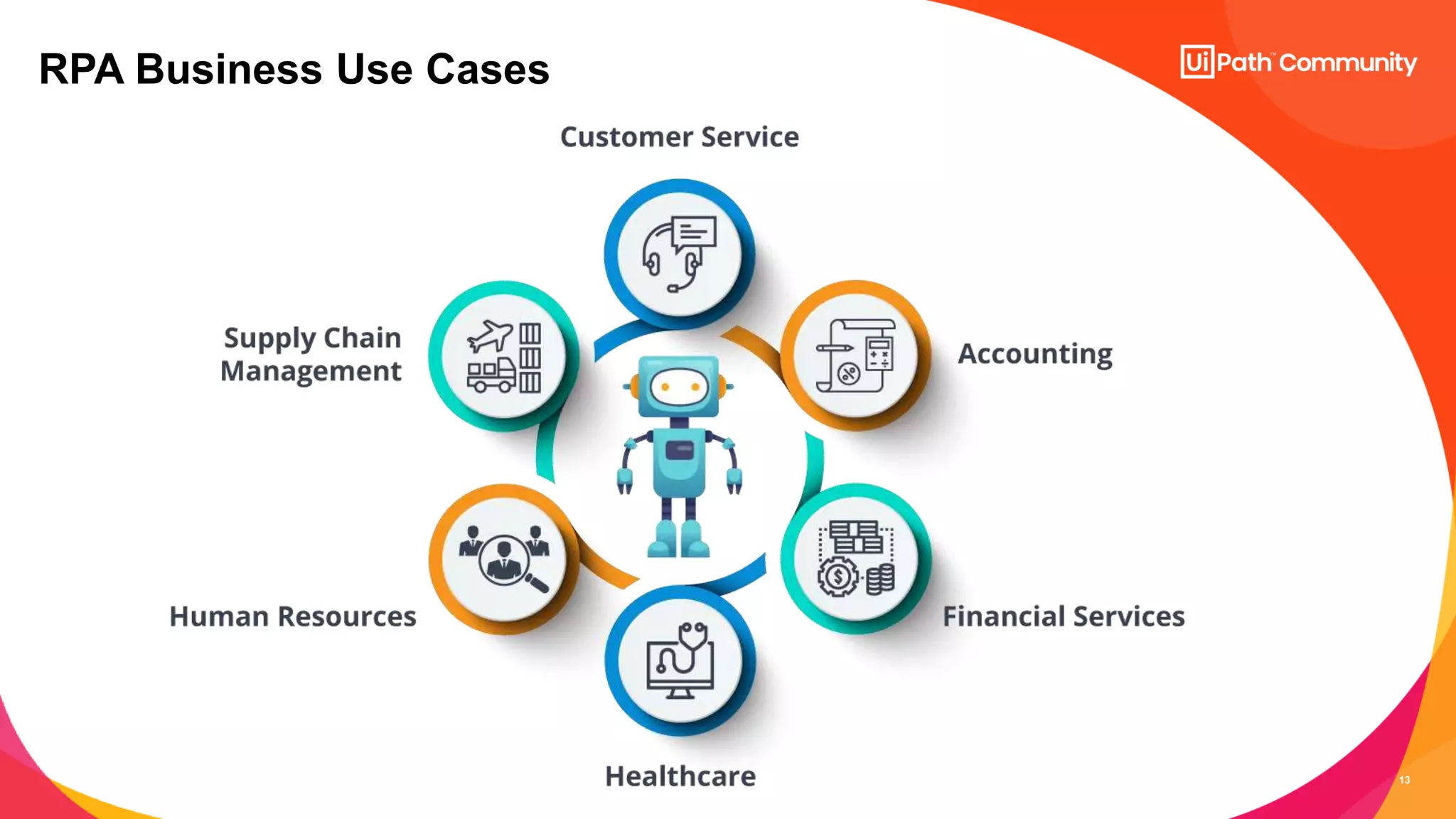 RPA Business Use Cases

UiPath™ Community

Customer Service

Supply Chain Management

Accounting

Human Resources

Financial Services

Healthcare

13